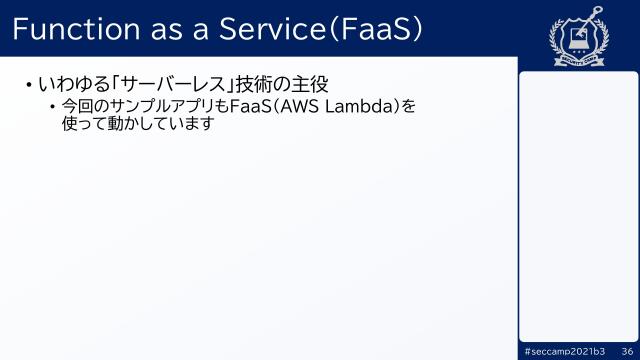 Function as a Service(FaaS)

SECURITY CAMP

• いわゆる「サーバーレス」技術の主役
  • 今回のサンプルアプリもFaaS(AWS Lambda)を使って動かしています

#seccamp2021b3 36